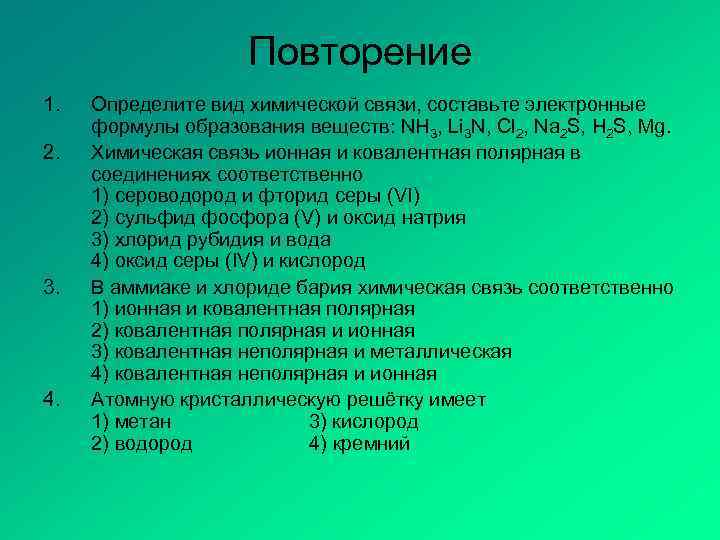 Повторение

1. Определите вид химической связи, составьте электронные формулы образования веществ: $NH_3$, $Li_3N$, $Cl_2$, $Na_2S$, $H_2S$, Mg.

2. Химическая связь ионная и ковалентная полярная в соединениях соответственно
1) сероводород и фторид серы (VI)
2) сульфид фосфора (V) и оксид натрия
3) хлорид рубидия и вода
4) оксид серы (IV) и кислород

3. В аммиаке и хлориде бария химическая связь соответственно
1) ионная и ковалентная полярная
2) ковалентная полярная и ионная
3) ковалентная неполярная и металлическая
4) ковалентная неполярная и ионная

4. Атомную кристаллическую решётку имеет
1) метан
2) водород
3) кислород
4) кремний